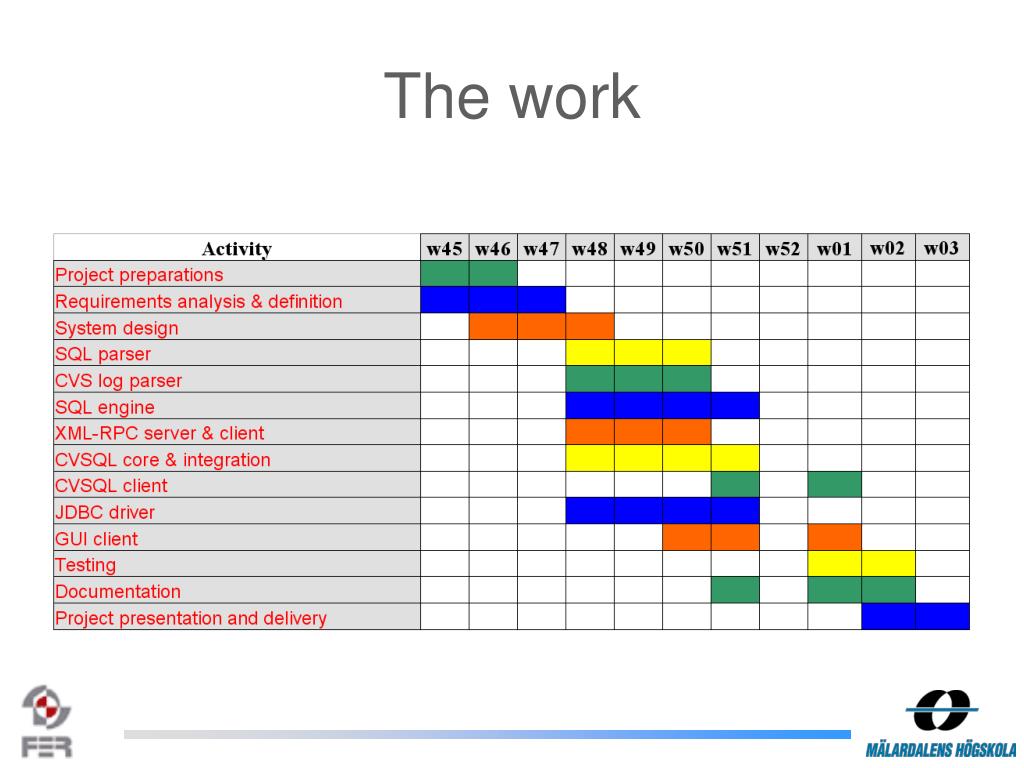 The work

| Activity | w45 | w46 | w47 | w48 | w49 | w50 | w51 | w52 | w01 | w02 | w03 |
|---|---|---|---|---|---|---|---|---|---|---|---|
| Project preparations | | | | | | | | | | | |
| Requirements analysis & definition | | | | | | | | | | | |
| System design | | | | | | | | | | | |
| SQL parser | | | | | | | | | | | |
| CVS log parser | | | | | | | | | | | |
| SQL engine | | | | | | | | | | | |
| XML-RPC server & client | | | | | | | | | | | |
| CVSQL core & integration | | | | | | | | | | | |
| CVSQL client | | | | | | | | | | | |
| JDBC driver | | | | | | | | | | | |
| GUI client | | | | | | | | | | | |
| Testing | | | | | | | | | | | |
| Documentation | | | | | | | | | | | |
| Project presentation and delivery | | | | | | | | | | | |

FER

MÄLARDALENS HÖGSKOLA